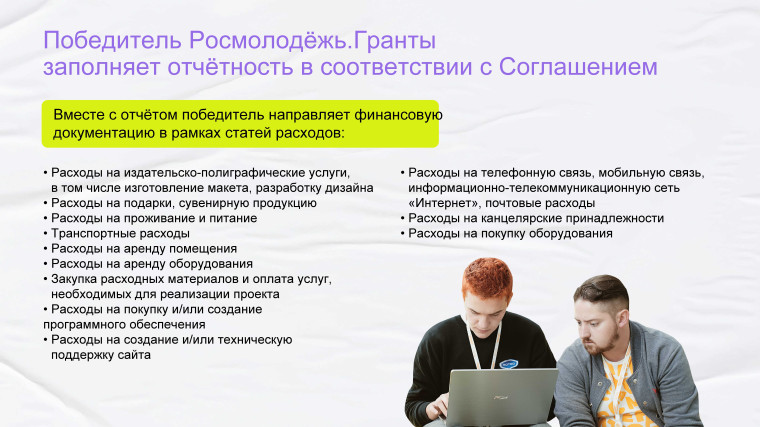 Победитель Росмолодёжь.Гранты
заполняет отчётность в соответствии с Соглашением

Вместе с отчётом победитель направляет финансовую документацию в рамках статей расходов:

• Расходы на издательско-полиграфические услуги, в том числе изготовление макета, разработку дизайна
• Расходы на подарки, сувенирную продукцию
• Расходы на проживание и питание
• Транспортные расходы
• Расходы на аренду помещения
• Расходы на аренду оборудования
• Закупка расходных материалов и оплата услуг, необходимых для реализации проекта
• Расходы на покупку и/или создание программного обеспечения
• Расходы на создание и/или техническую поддержку сайта

• Расходы на телефонную связь, мобильную связь, информационно-телекоммуникационную сеть «Интернет», почтовые расходы
• Расходы на канцелярские принадлежности
• Расходы на покупку оборудования